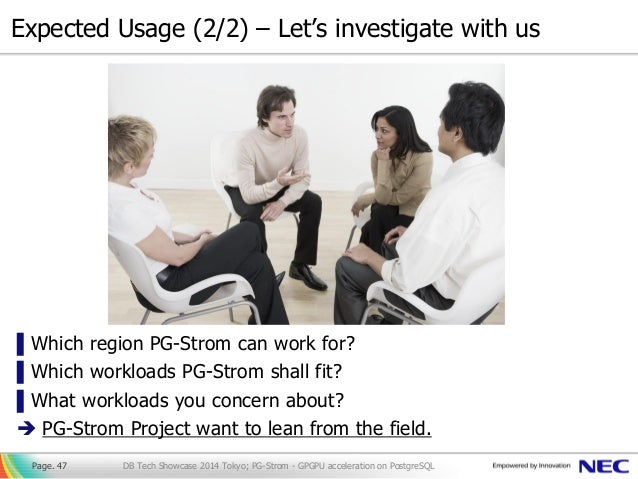 Expected Usage (2/2) – Let's investigate with us

Which region PG-Strom can work for?

Which workloads PG-Strom shall fit?

What workloads you concern about?

➔ PG-Strom Project want to lean from the field.

Page. 47 DB Tech Showcase 2014 Tokyo; PG-Strom - GPGPU acceleration on PostgreSQL Empowered by Innovation NEC